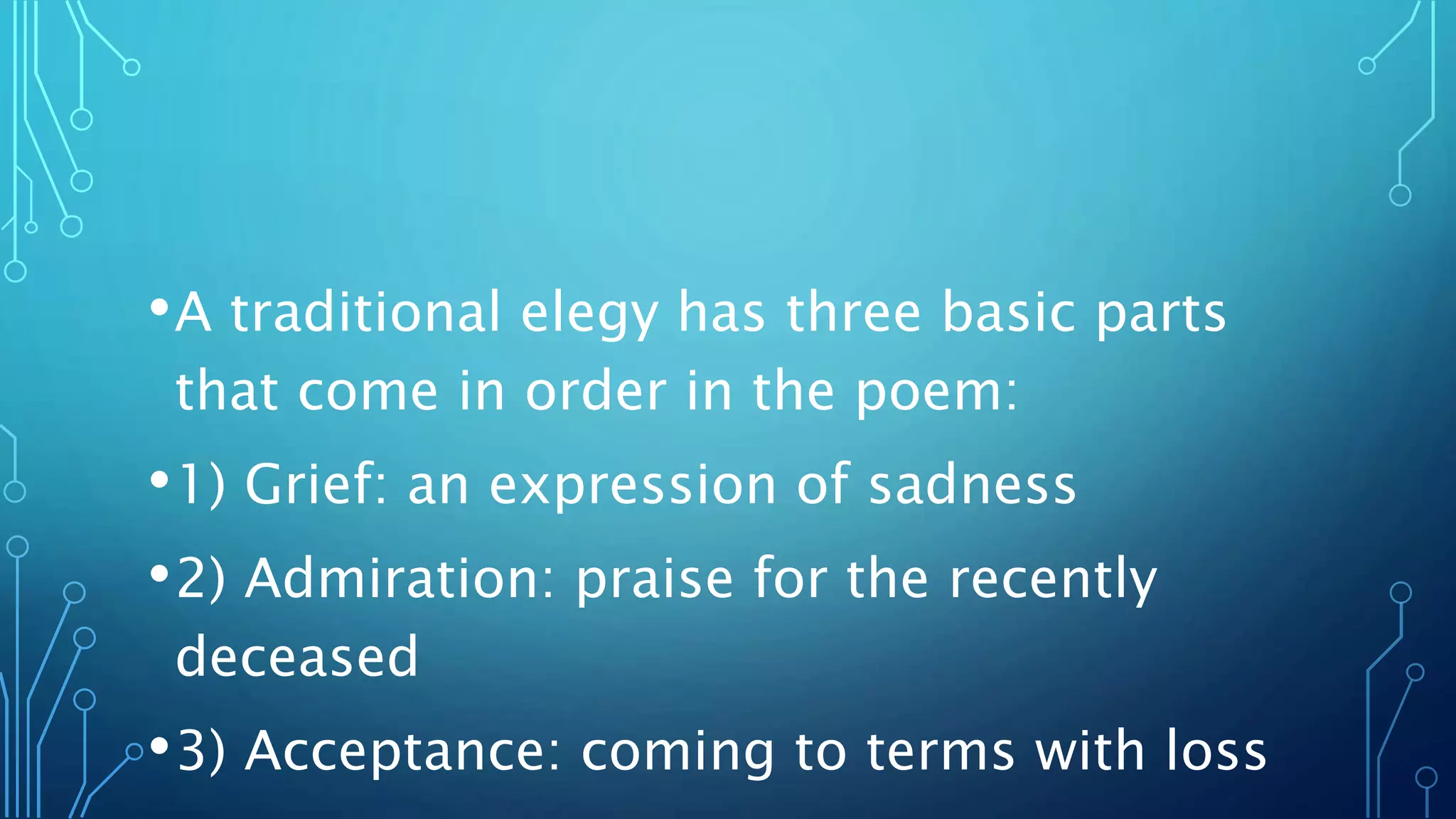 • A traditional elegy has three basic parts that come in order in the poem:

• 1) Grief: an expression of sadness

• 2) Admiration: praise for the recently deceased

• 3) Acceptance: coming to terms with loss